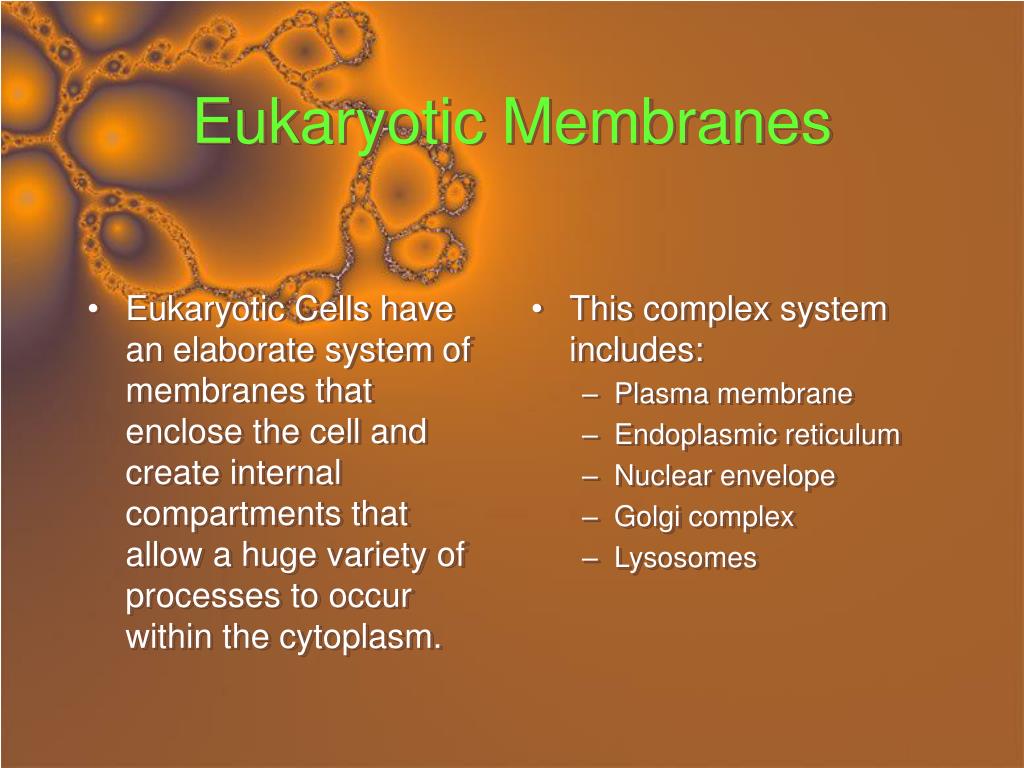 Eukaryotic Membranes

• Eukaryotic Cells have an elaborate system of membranes that enclose the cell and create internal compartments that allow a huge variety of processes to occur within the cytoplasm.

• This complex system includes:
– Plasma membrane
– Endoplasmic reticulum
– Nuclear envelope
– Golgi complex
– Lysosomes